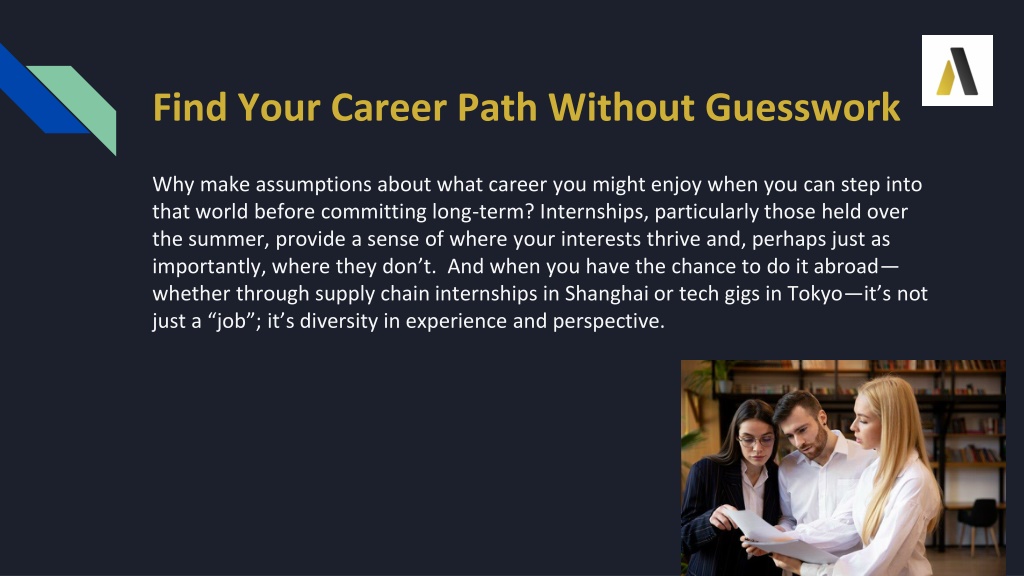 Find Your Career Path Without Guesswork

Why make assumptions about what career you might enjoy when you can step into that world before committing long-term? Internships, particularly those held over the summer, provide a sense of where your interests thrive and, perhaps just as importantly, where they don’t. And when you have the chance to do it abroad—whether through supply chain internships in Shanghai or tech gigs in Tokyo—it’s not just a “job”; it’s diversity in experience and perspective.